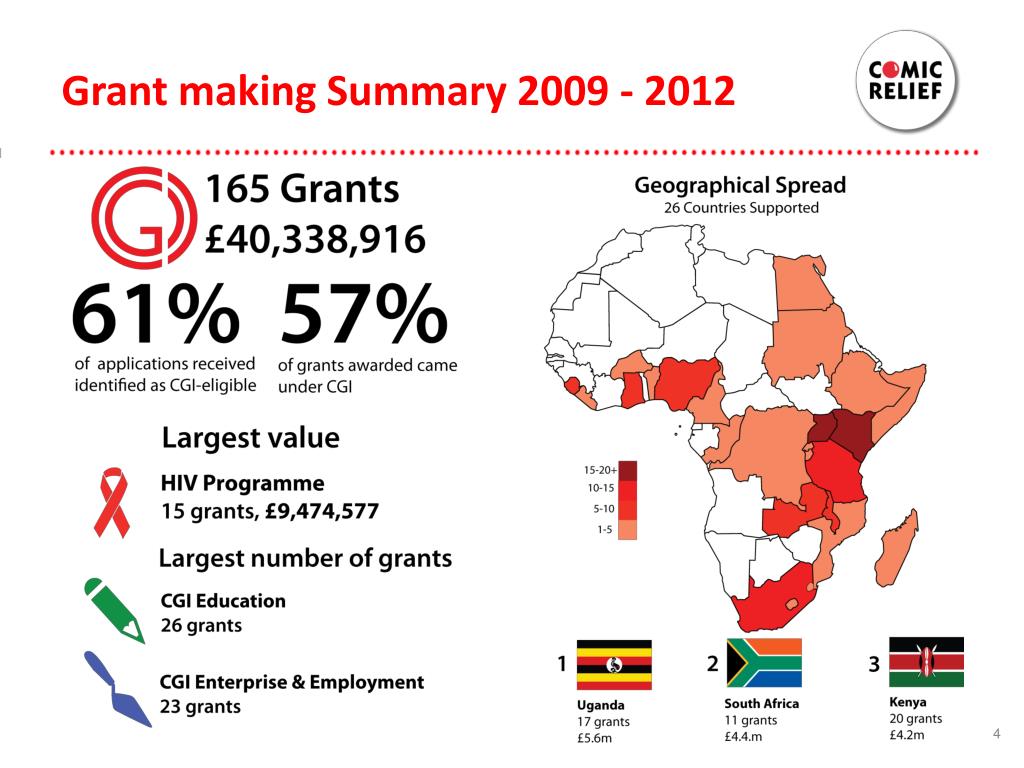 Grant making Summary 2009 - 2012

COMIC RELIEF

165 Grants
£40,338,916

61%
of applications received identified as CGI-eligible

57%
of grants awarded came under CGI

Largest value

HIV Programme
15 grants, £9,474,577

Largest number of grants

CGI Education
26 grants

CGI Enterprise & Employment
23 grants

Geographical Spread
26 Countries Supported

15-20+
10-15
5-10
1-5

1
Uganda
17 grants
£5.6m

2
South Africa
11 grants
£4.4.m

3
Kenya
20 grants
£4.2m

4